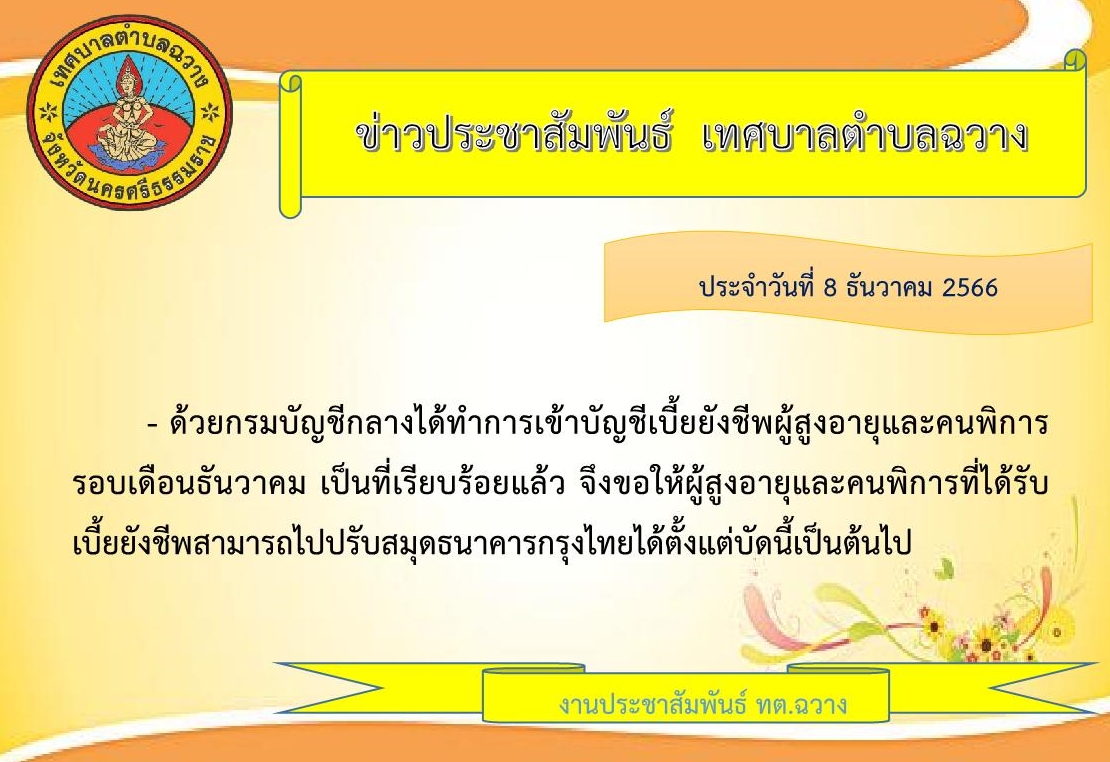 เทศบาลตำบลฉวาง
จังหวัดนครศรีธรรมราช

ข่าวประชาสัมพันธ์ เทศบาลตำบลฉวาง

ประจำวันที่ 8 ธันวาคม 2566

- ด้วยกรมบัญชีกลางได้ทำการเข้าบัญชีเบี้ยยังชีพผู้สูงอายุและคนพิการ รอบเดือนธันวาคม เป็นที่เรียบร้อยแล้ว จึงขอให้ผู้สูงอายุและคนพิการที่ได้รับเบี้ยยังชีพสามารถไปปรับสมุดธนาคารกรุงไทยได้ตั้งแต่บัดนี้เป็นต้นไป

งานประชาสัมพันธ์ ทต.ฉวาง